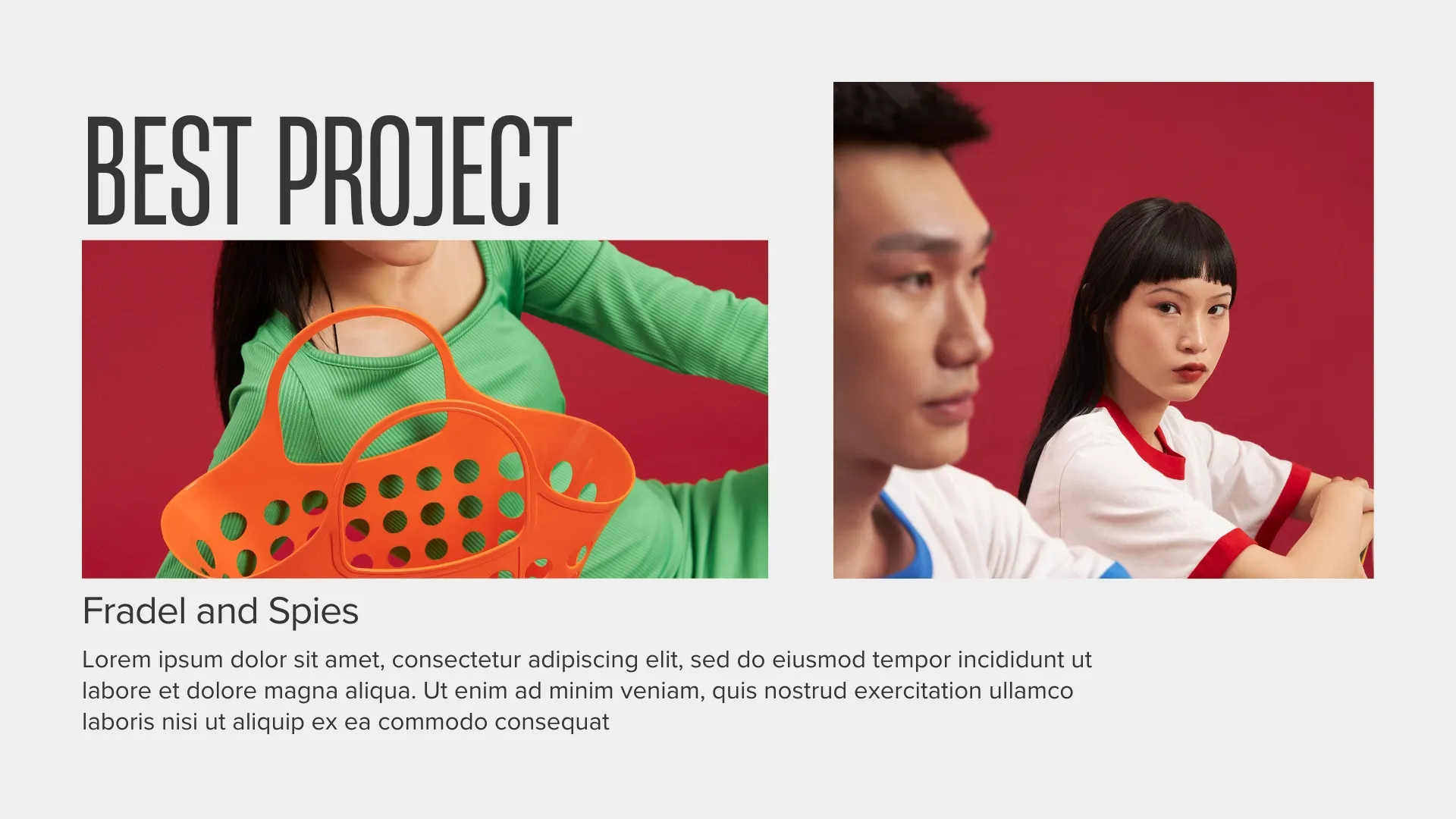 BEST PROJECT

Fradel and Spies

Lorem ipsum dolor sit amet, consectetur adipiscing elit, sed do eiusmod tempor incididunt ut labore et dolore magna aliqua. Ut enim ad minim veniam, quis nostrud exercitation ullamco laboris nisi ut aliquip ex ea commodo consequat